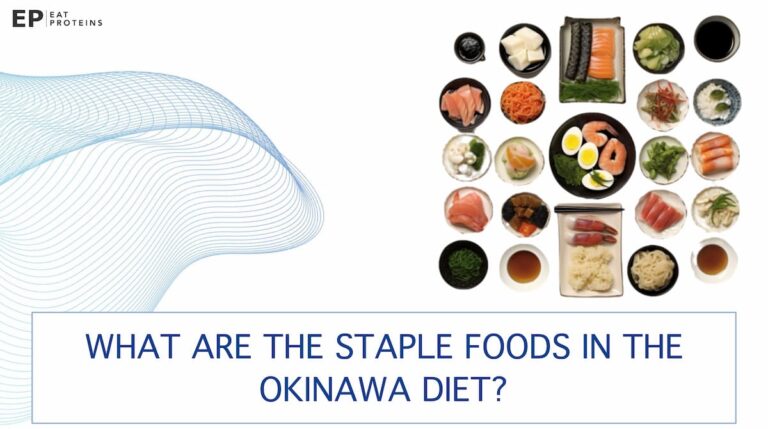 EP EAT PROTEINS

WHAT ARE THE STAPLE FOODS IN THE OKINAWA DIET?